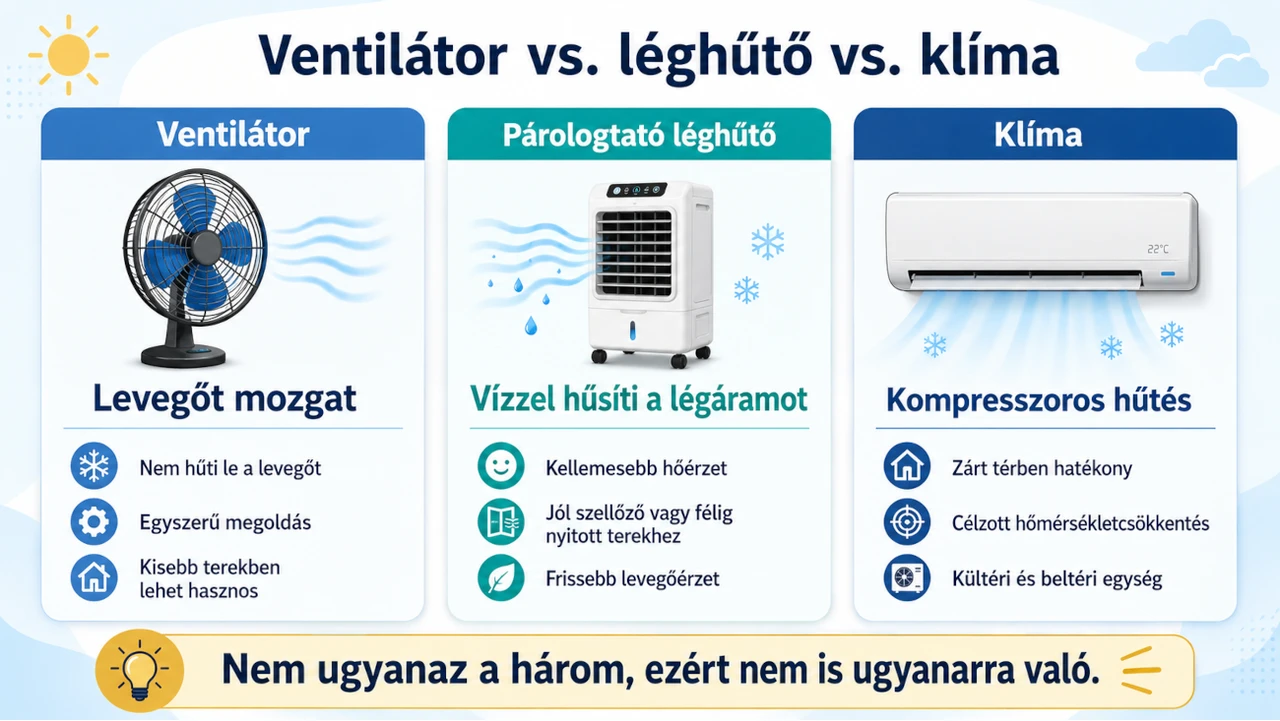 Ventilátor vs. léghűtő vs. klíma

Ventilátor

Levegőt mozgat

Nem hűti le a levegőt

Egyszerű megoldás

Kisebb terekben lehet hasznos

Párologtató léghűtő

Vízzel hűsíti a légáramot

Kellemesebb hőérzet

Jól szellőző vagy félig nyitott terekhez

Frissebb levegőérzet

Klíma

22°C

Kompresszoros hűtés

Zárt térben hatékony

Célzott hőmérsékletcsökkentés

Kültéri és beltéri egység

Nem ugyanaz a három, ezért nem is ugyanarra való.